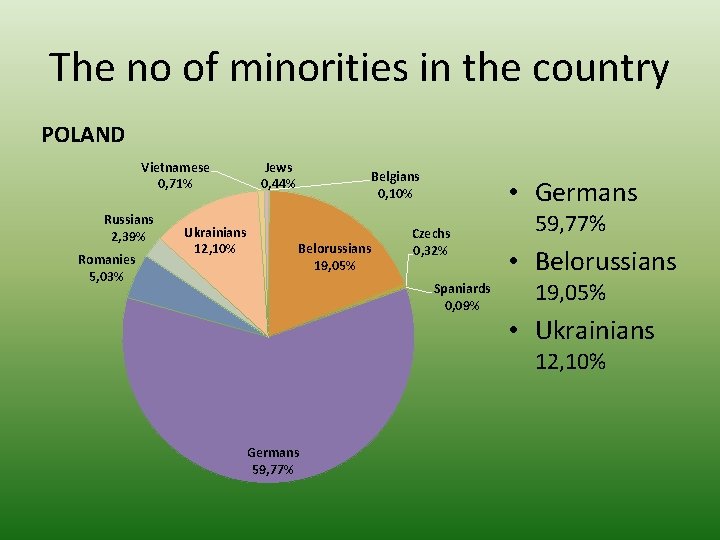 The no of minorities in the country

POLAND

Vietnamese 0,71%

Jews 0,44%

Belgians 0,10%

Russians 2,39%

Ukrainians 12,10%

Belorussians 19,05%

Czechs 0,32%

Romanies 5,03%

Spaniards 0,09%

Germans 59,77%

• Germans 59,77%
• Belorussians 19,05%
• Ukrainians 12,10%